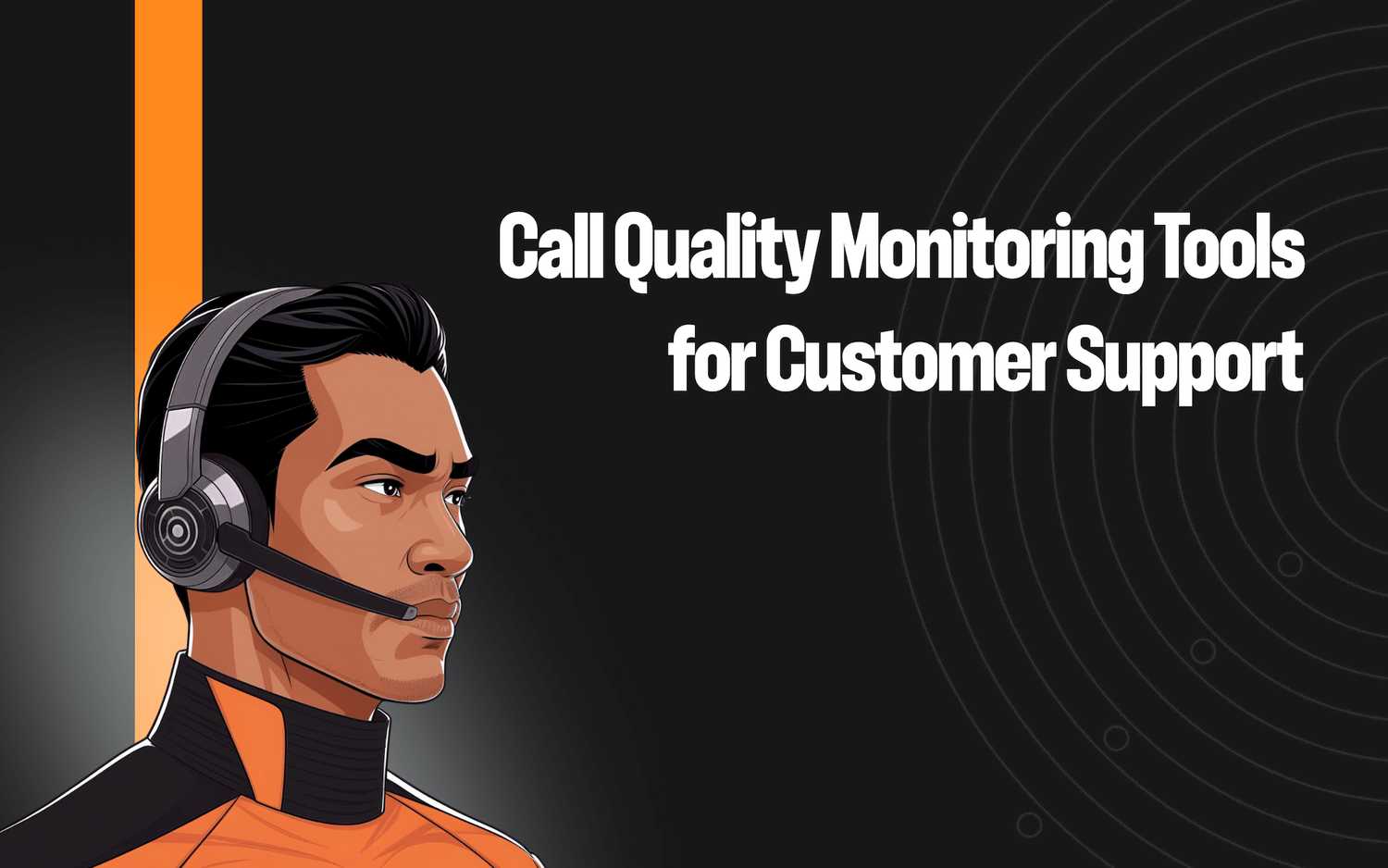 Call Quality Monitoring Tools for Customer Support